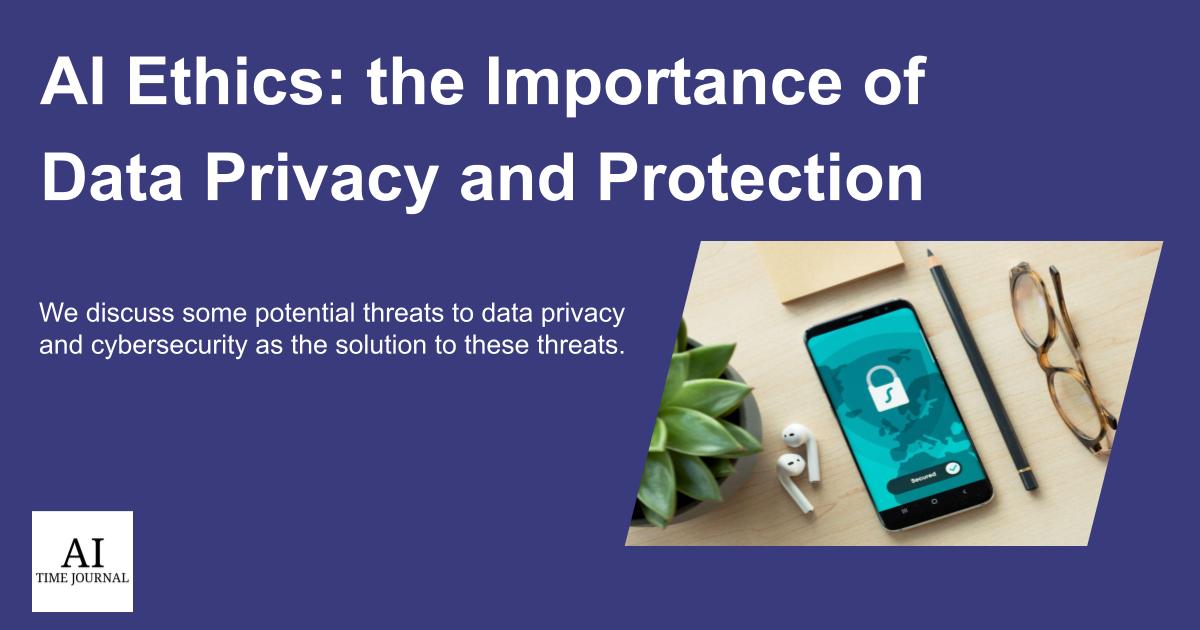 AI Ethics: the Importance of Data Privacy and Protection

We discuss some potential threats to data privacy and cybersecurity as the solution to these threats.

Secured

AI
TIME JOURNAL